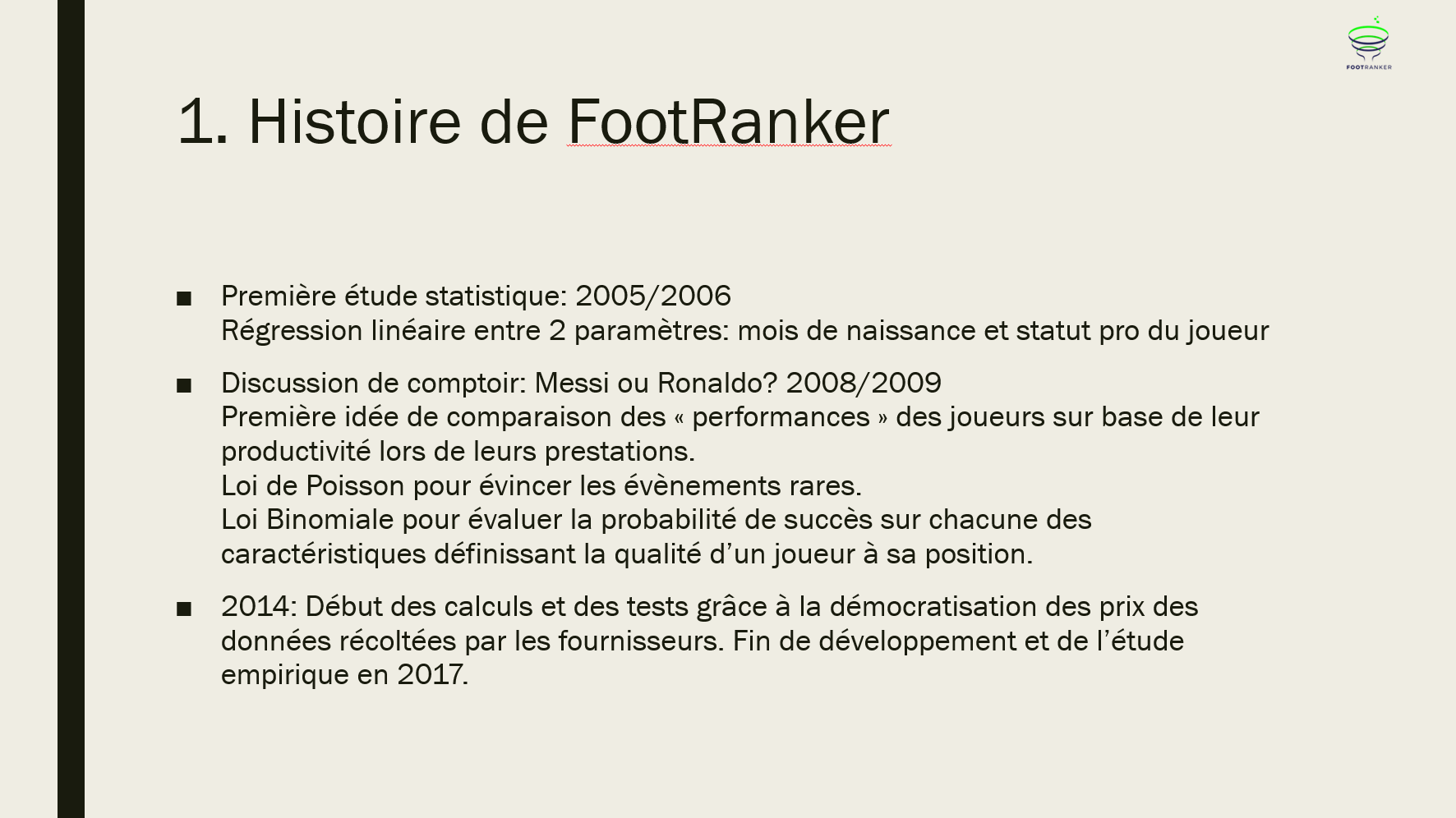 FOOTRANKER

1. Histoire de FootRanker

■ Première étude statistique: 2005/2006
Régression linéaire entre 2 paramètres: mois de naissance et statut pro du joueur

■ Discussion de comptoir: Messi ou Ronaldo? 2008/2009
Première idée de comparaison des « performances » des joueurs sur base de leur productivité lors de leurs prestations.
Loi de Poisson pour évincer les évènements rares.
Loi Binomiale pour évaluer la probabilité de succès sur chacune des caractéristiques définissant la qualité d'un joueur à sa position.

■ 2014: Début des calculs et des tests grâce à la démocratisation des prix des données récoltées par les fournisseurs. Fin de développement et de l'étude empirique en 2017.